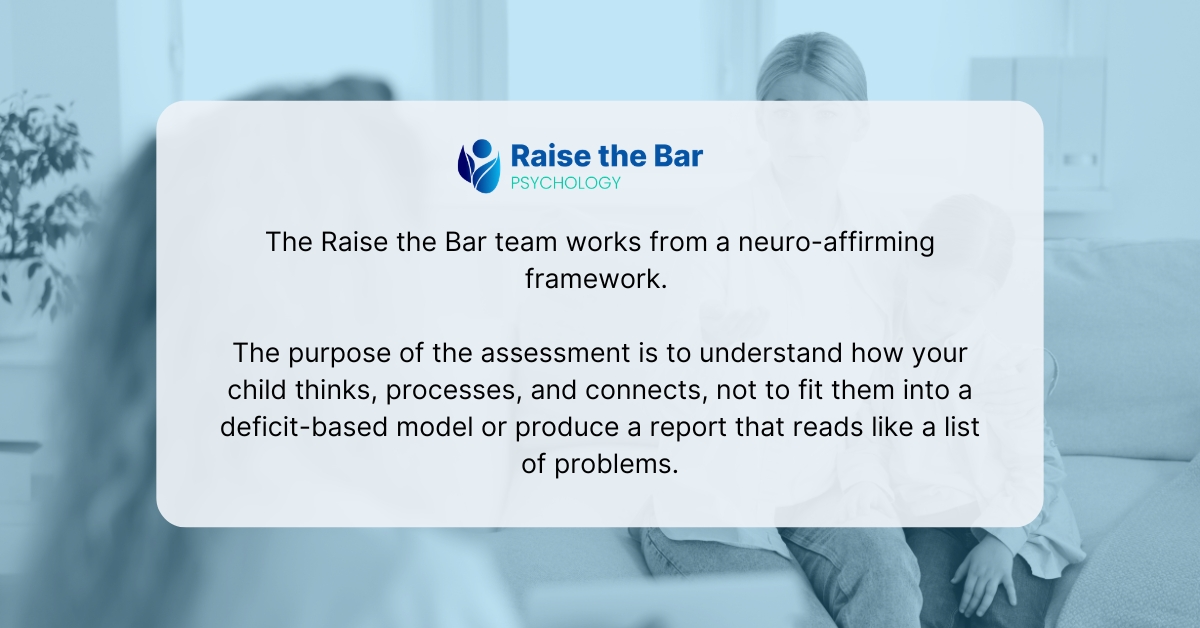 Raise the Bar
PSYCHOLOGY

The Raise the Bar team works from a neuro-affirming framework.

The purpose of the assessment is to understand how your child thinks, processes, and connects, not to fit them into a deficit-based model or produce a report that reads like a list of problems.